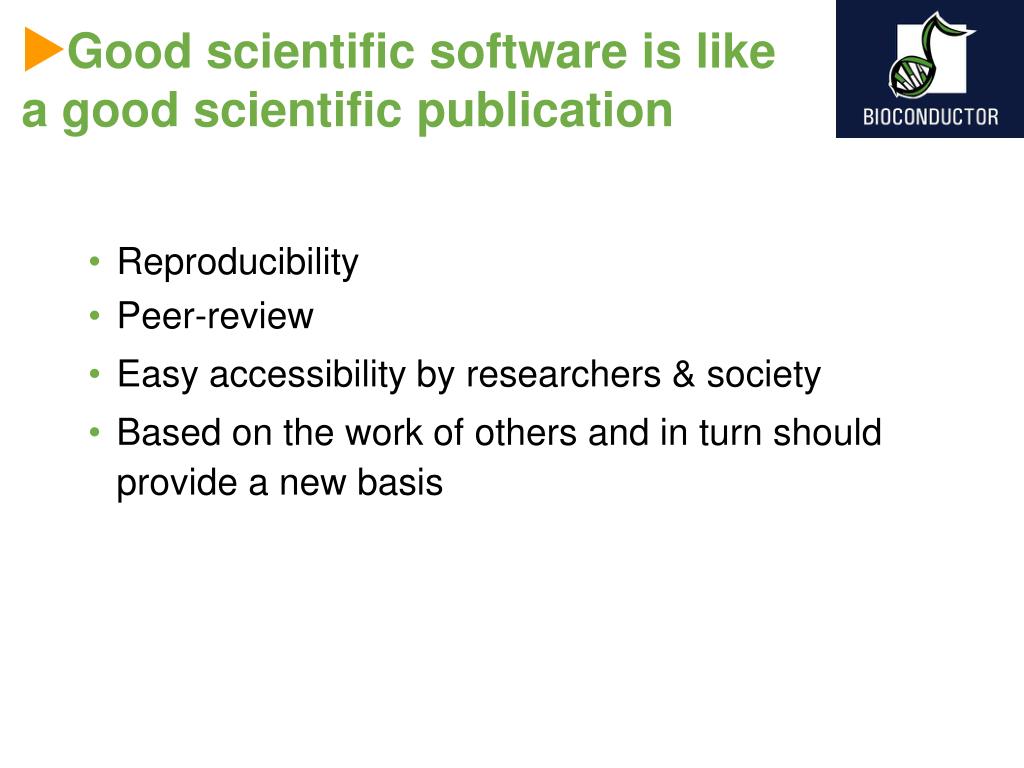 Good scientific software is like a good scientific publication

BIOCONDUCTOR

• Reproducibility
• Peer-review
• Easy accessibility by researchers & society
• Based on the work of others and in turn should provide a new basis